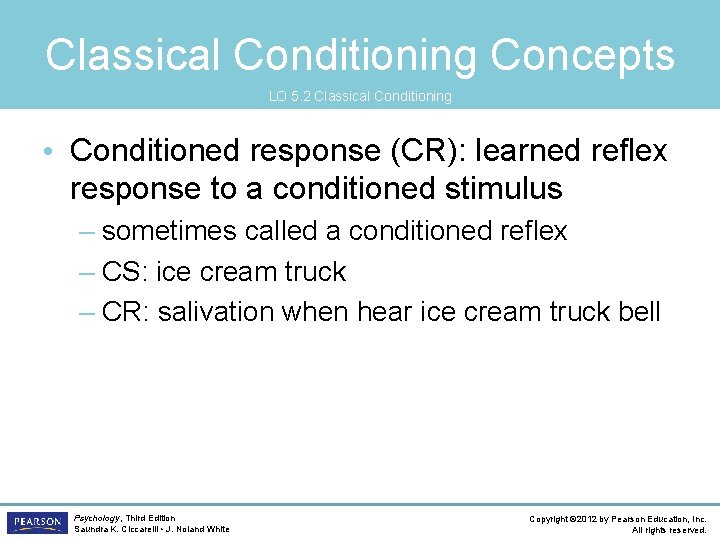 Classical Conditioning Concepts

LO 5.2 Classical Conditioning

• Conditioned response (CR): learned reflex response to a conditioned stimulus

– sometimes called a conditioned reflex

– CS: ice cream truck

– CR: salivation when hear ice cream truck bell

PEARSON

Psychology, Third Edition
Saundra K. Ciccarelli • J. Noland White

Copyright ©2012 by Pearson Education, Inc.
All rights reserved.